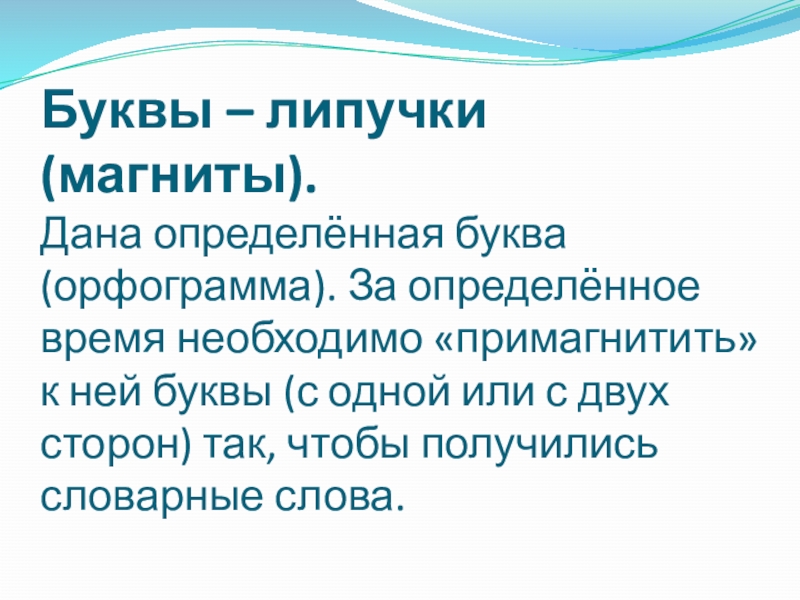 Буквы – липучки (магниты).

Дана определённая буква (орфограмма). За определённое время необходимо «примагнитить» к ней буквы (с одной или с двух сторон) так, чтобы получились словарные слова.